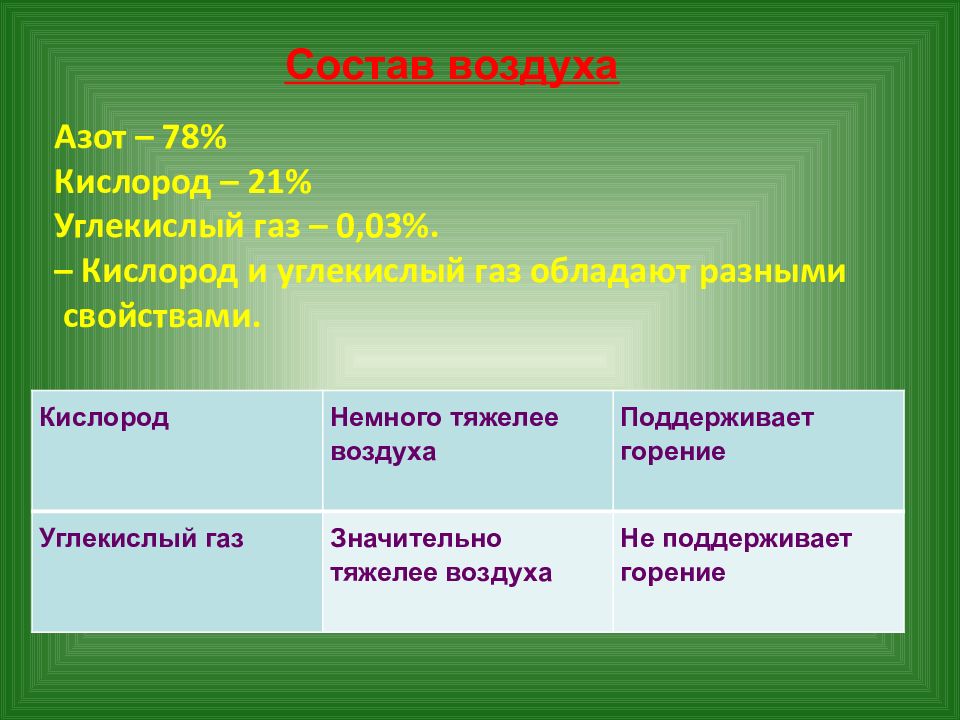 Состав воздуха

Азот – 78%
Кислород – 21%
Углекислый газ – 0,03%.
– Кислород и углекислый газ обладают разными свойствами.

| Кислород | Немного тяжелее воздуха | Поддерживает горение |
|---|---|---|
| Углекислый газ | Значительно тяжелее воздуха | Не поддерживает горение |